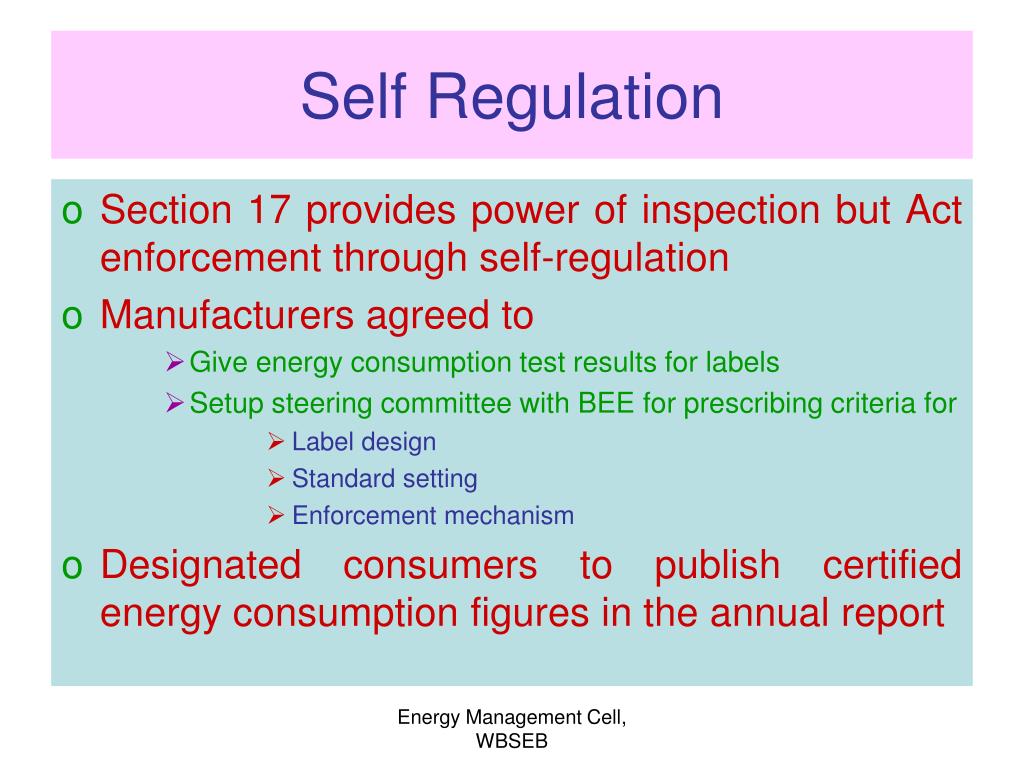 Self Regulation

o Section 17 provides power of inspection but Act enforcement through self-regulation

o Manufacturers agreed to

➢ Give energy consumption test results for labels

➢ Setup steering committee with BEE for prescribing criteria for

➢ Label design

➢ Standard setting

➢ Enforcement mechanism

o Designated consumers to publish certified energy consumption figures in the annual report

Energy Management Cell, WBSEB